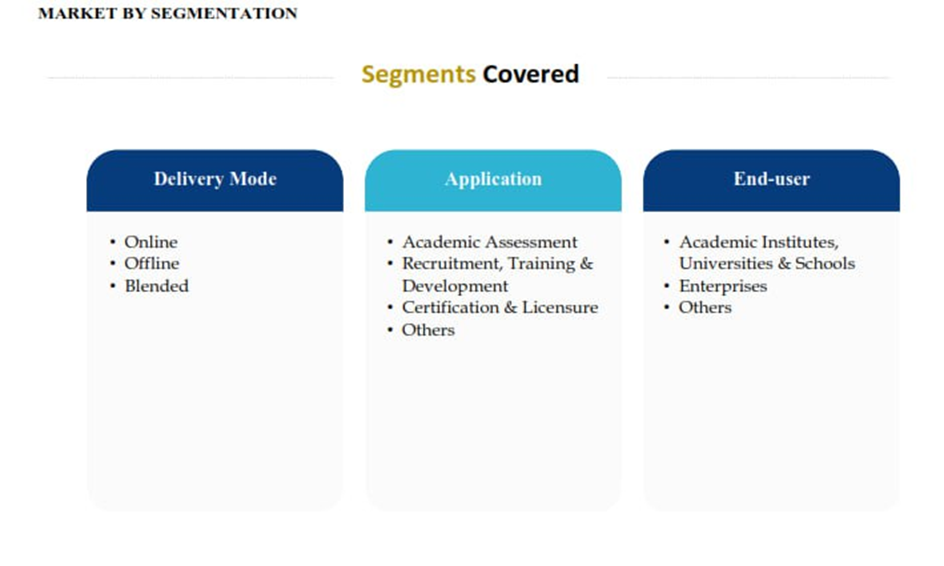 MARKET BY SEGMENTATION

Segments Covered

Delivery Mode

• Online
• Offline
• Blended

Application

• Academic Assessment
• Recruitment, Training & Development
• Certification & Licensure
• Others

End-user

• Academic Institutes, Universities & Schools
• Enterprises
• Others